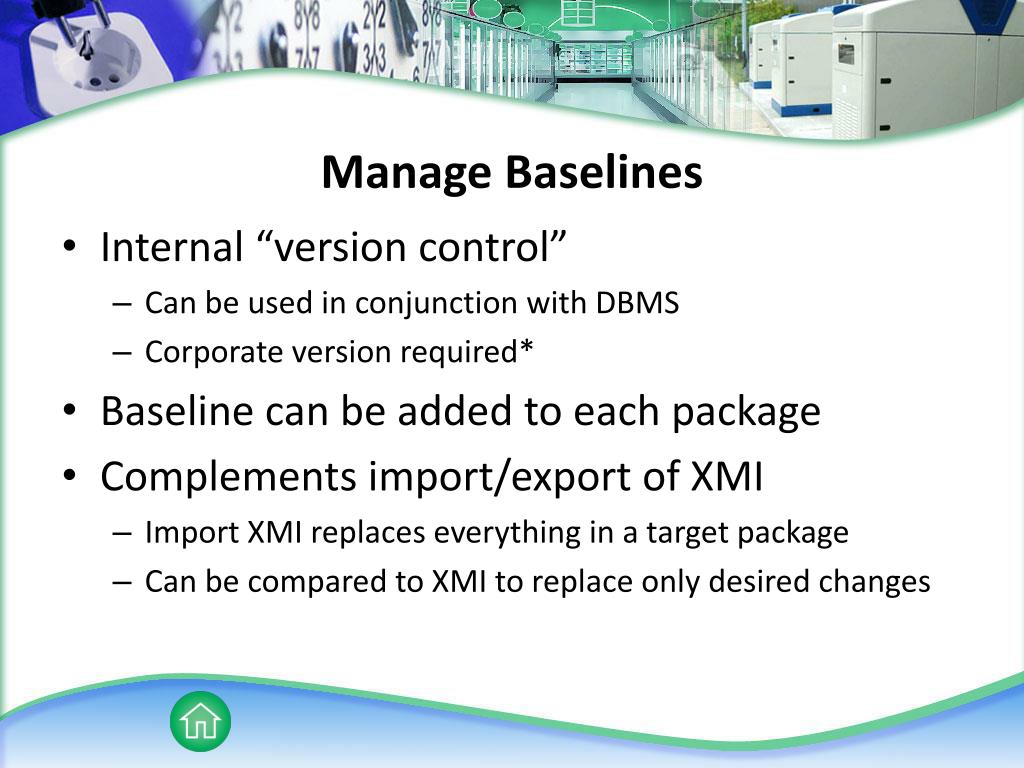 Manage Baselines

• Internal “version control”
  – Can be used in conjunction with DBMS
  – Corporate version required*
• Baseline can be added to each package
• Complements import/export of XMI
  – Import XMI replaces everything in a target package
  – Can be compared to XMI to replace only desired changes